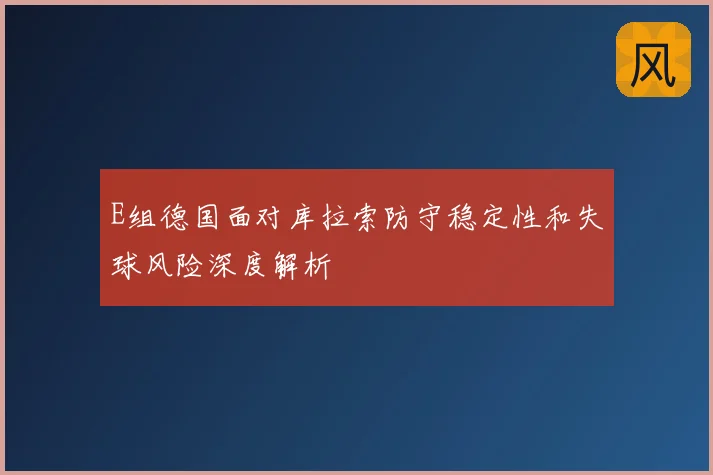 风

E组德国面对库拉索防守稳定性和失球风险深度解析